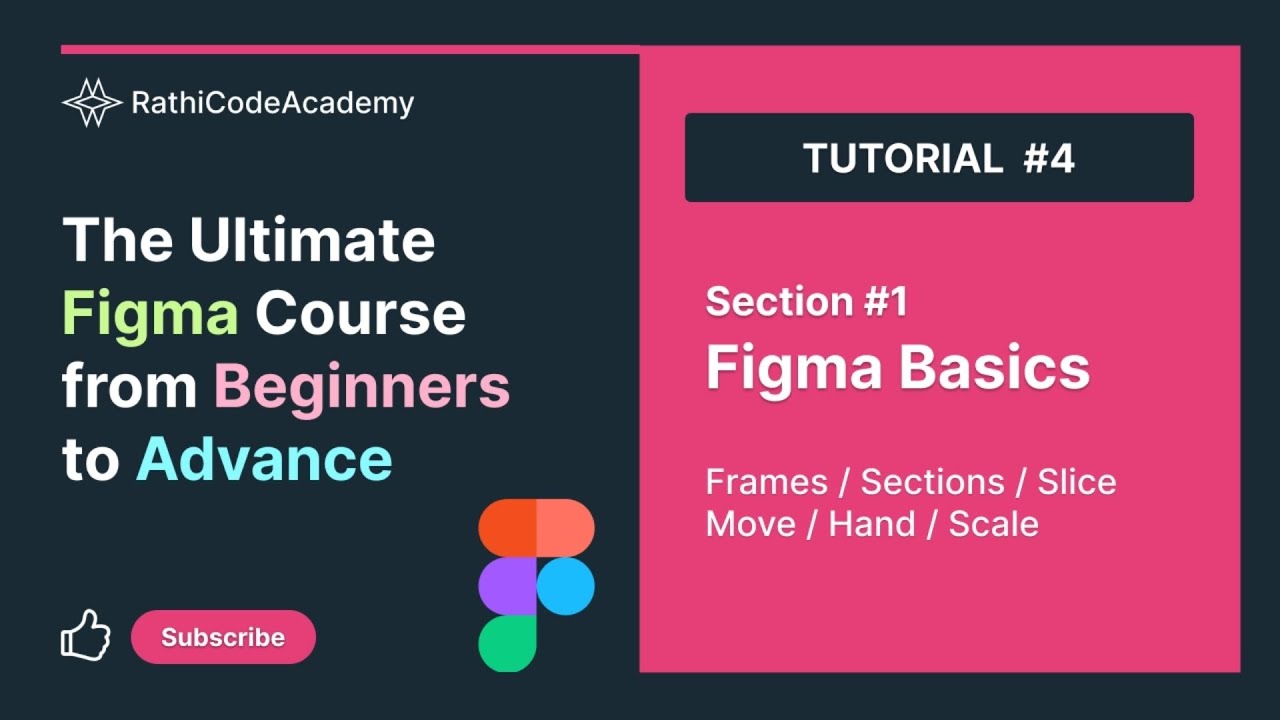 RathiCodeAcademy

The Ultimate Figma Course from Beginners to Advance

Subscribe

TUTORIAL #4

Section #1
Figma Basics

Frames / Sections / Slice
Move / Hand / Scale